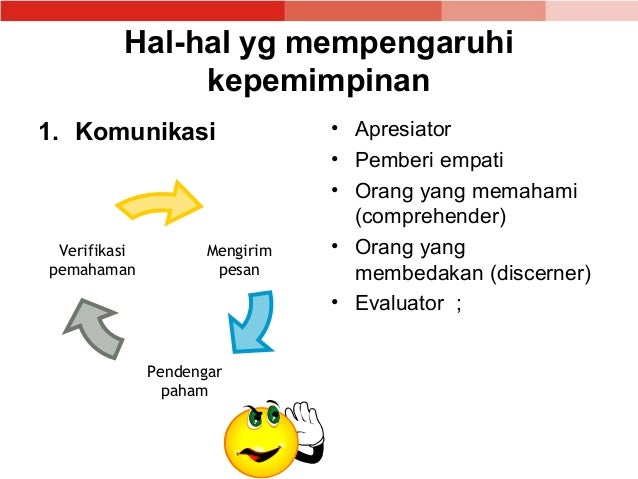 Hal-hal yg mempengaruhi kepemimpinan

1. Komunikasi

Verifikasi pemahaman

Mengirim pesan

Pendengar paham

• Apresiator
• Pemberi empati
• Orang yang memahami (comprehender)
• Orang yang membedakan (discerner)
• Evaluator ;